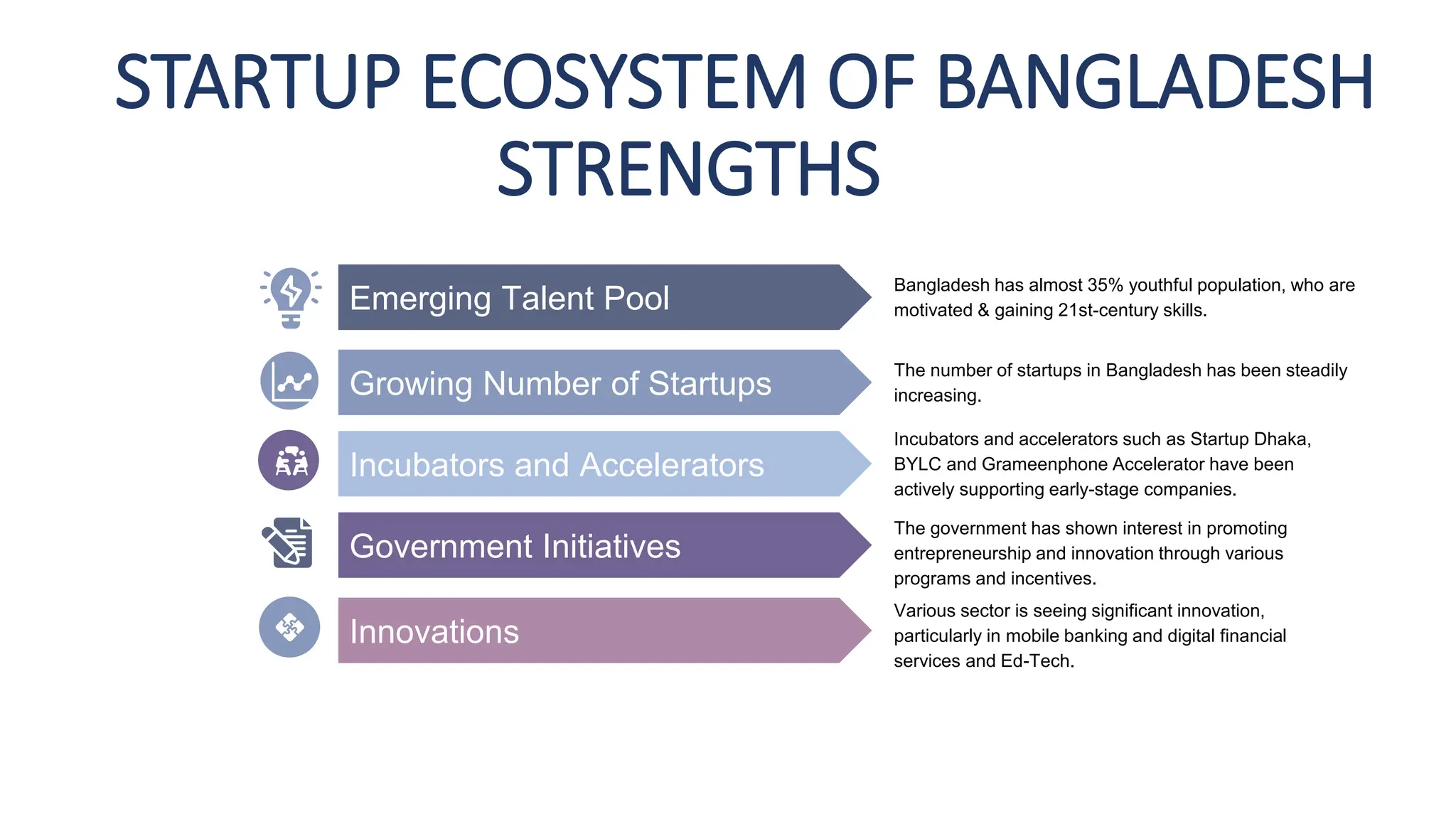 STARTUP ECOSYSTEM OF BANGLADESH
STRENGTHS

Emerging Talent Pool

Bangladesh has almost 35% youthful population, who are motivated & gaining 21st-century skills.

Growing Number of Startups

The number of startups in Bangladesh has been steadily increasing.

Incubators and Accelerators

Incubators and accelerators such as Startup Dhaka, BYLC and Grameenphone Accelerator have been actively supporting early-stage companies.

Government Initiatives

The government has shown interest in promoting entrepreneurship and innovation through various programs and incentives.

Innovations

Various sector is seeing significant innovation, particularly in mobile banking and digital financial services and Ed-Tech.